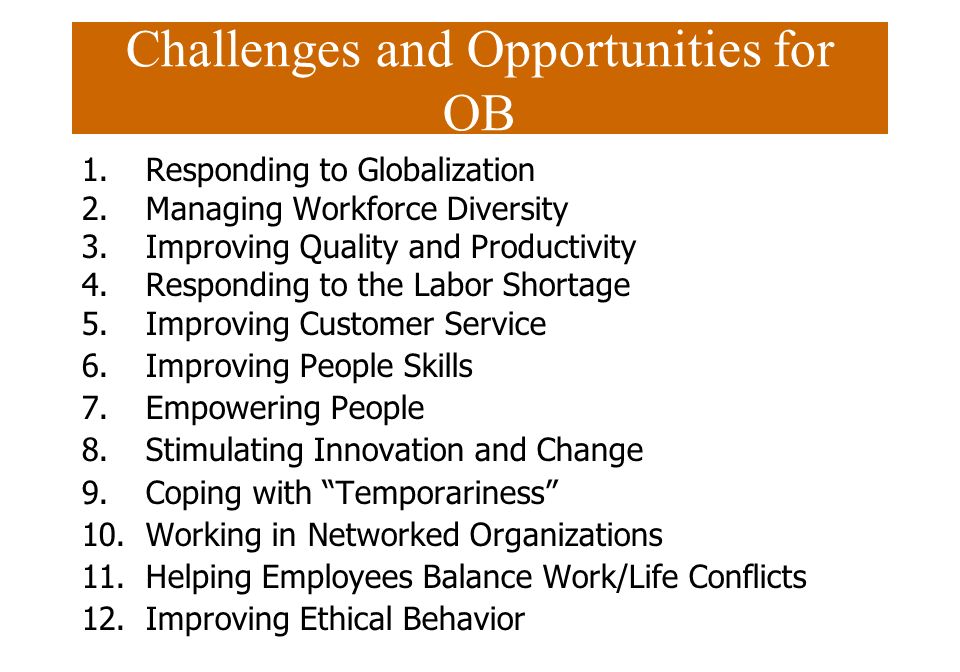 Challenges and Opportunities for OB

1. Responding to Globalization
2. Managing Workforce Diversity
3. Improving Quality and Productivity
4. Responding to the Labor Shortage
5. Improving Customer Service
6. Improving People Skills
7. Empowering People
8. Stimulating Innovation and Change
9. Coping with “Temporariness”
10. Working in Networked Organizations
11. Helping Employees Balance Work/Life Conflicts
12. Improving Ethical Behavior